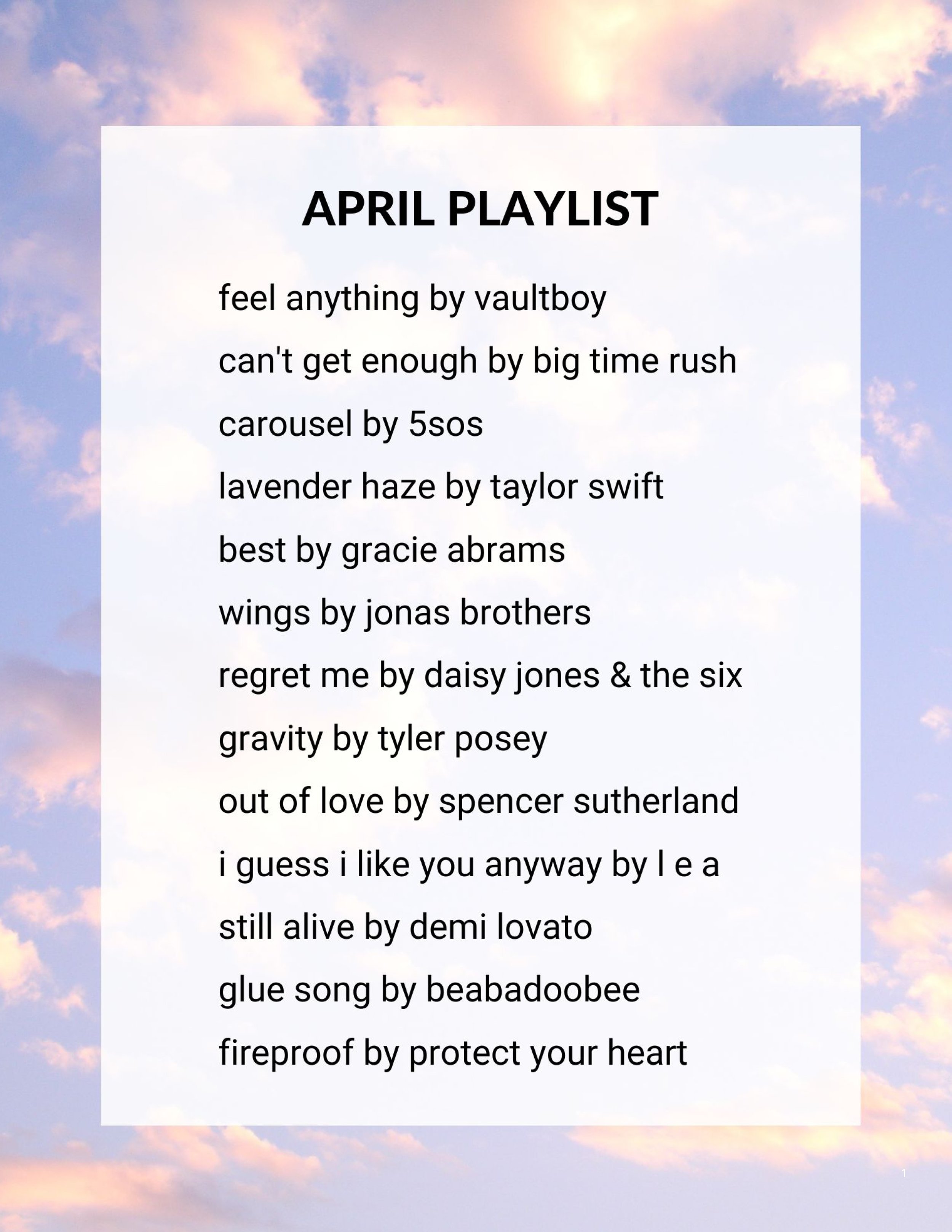 APRIL PLAYLIST

feel anything by vaultboy

can't get enough by big time rush

carousel by 5sos

lavender haze by taylor swift

best by gracie abrams

wings by jonas brothers

regret me by daisy jones & the six

gravity by tyler posey

out of love by spencer sutherland

i guess i like you anyway by l e a

still alive by demi lovato

glue song by beabadoobee

fireproof by protect your heart

1